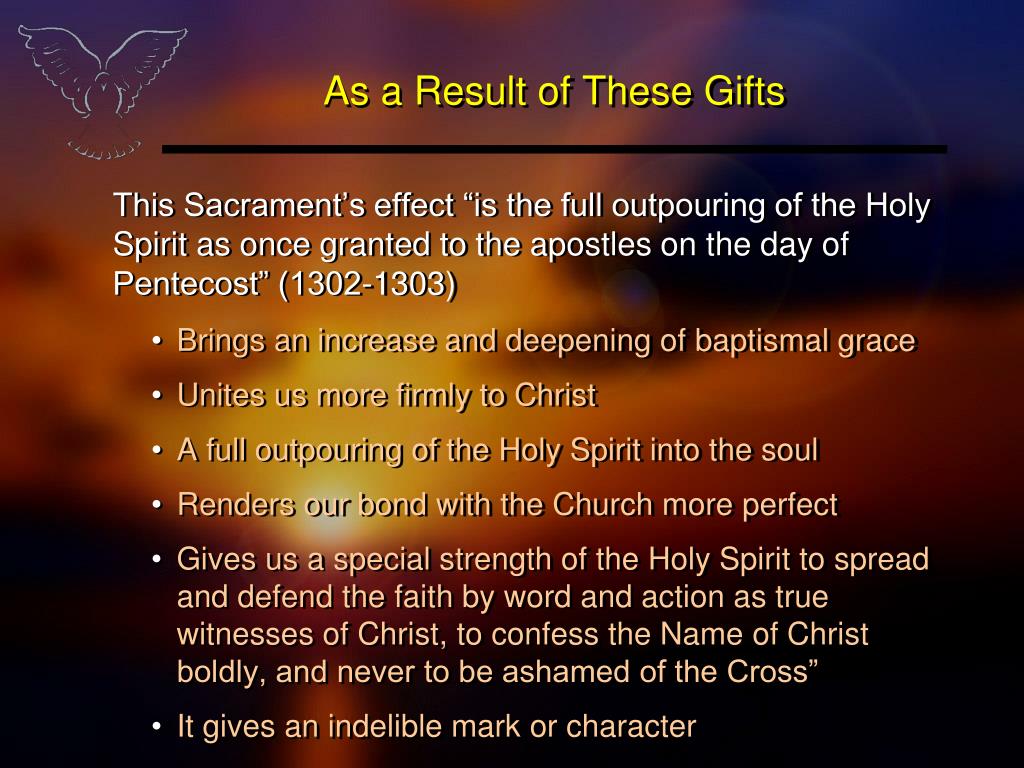 As a Result of These Gifts

This Sacrament’s effect “is the full outpouring of the Holy Spirit as once granted to the apostles on the day of Pentecost” (1302-1303)

• Brings an increase and deepening of baptismal grace
• Unites us more firmly to Christ
• A full outpouring of the Holy Spirit into the soul
• Renders our bond with the Church more perfect
• Gives us a special strength of the Holy Spirit to spread and defend the faith by word and action as true witnesses of Christ, to confess the Name of Christ boldly, and never to be ashamed of the Cross”
• It gives an indelible mark or character